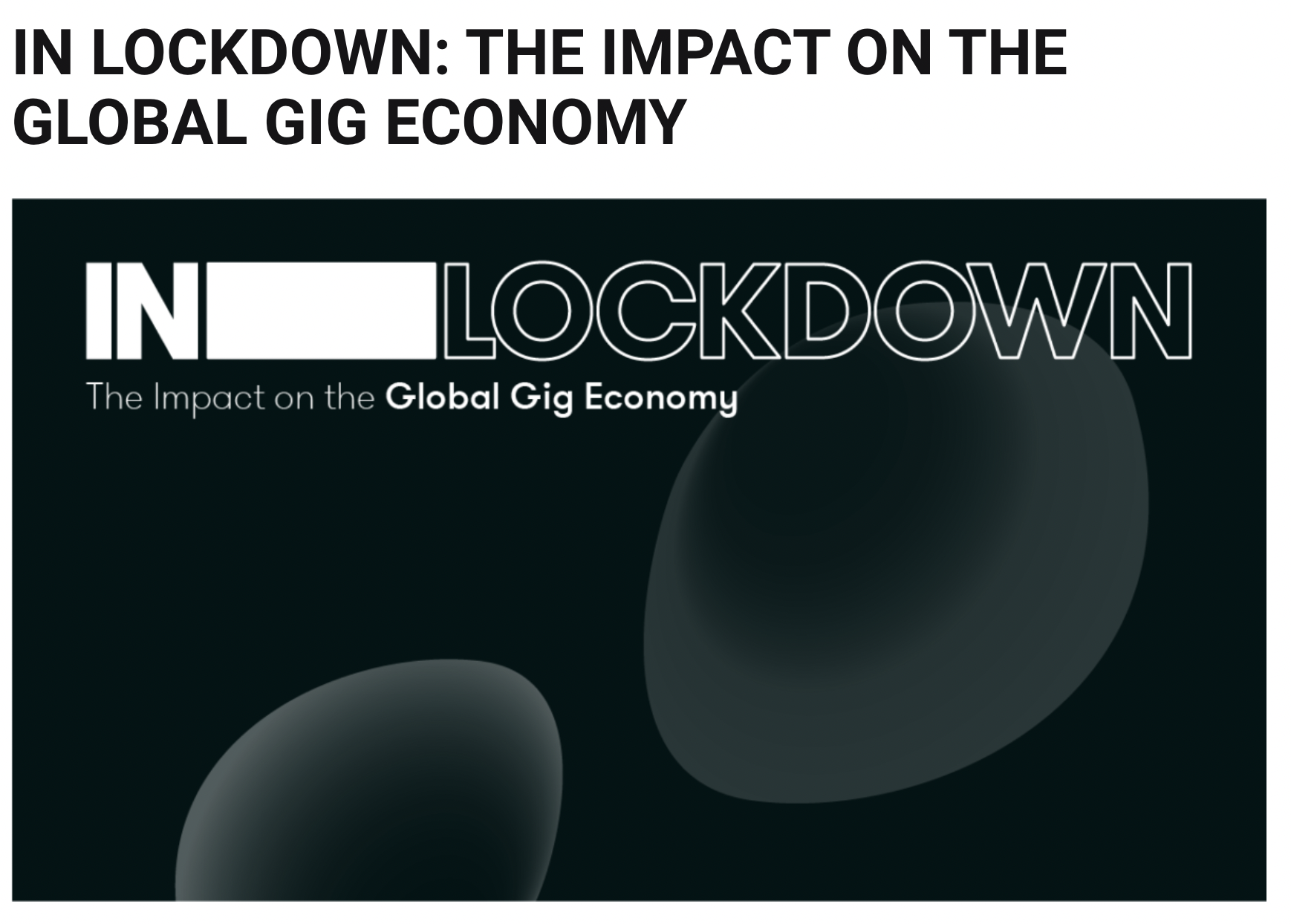 IN LOCKDOWN: THE IMPACT ON THE GLOBAL GIG ECONOMY

IN LOCKDOWN

The Impact on the Global Gig Economy